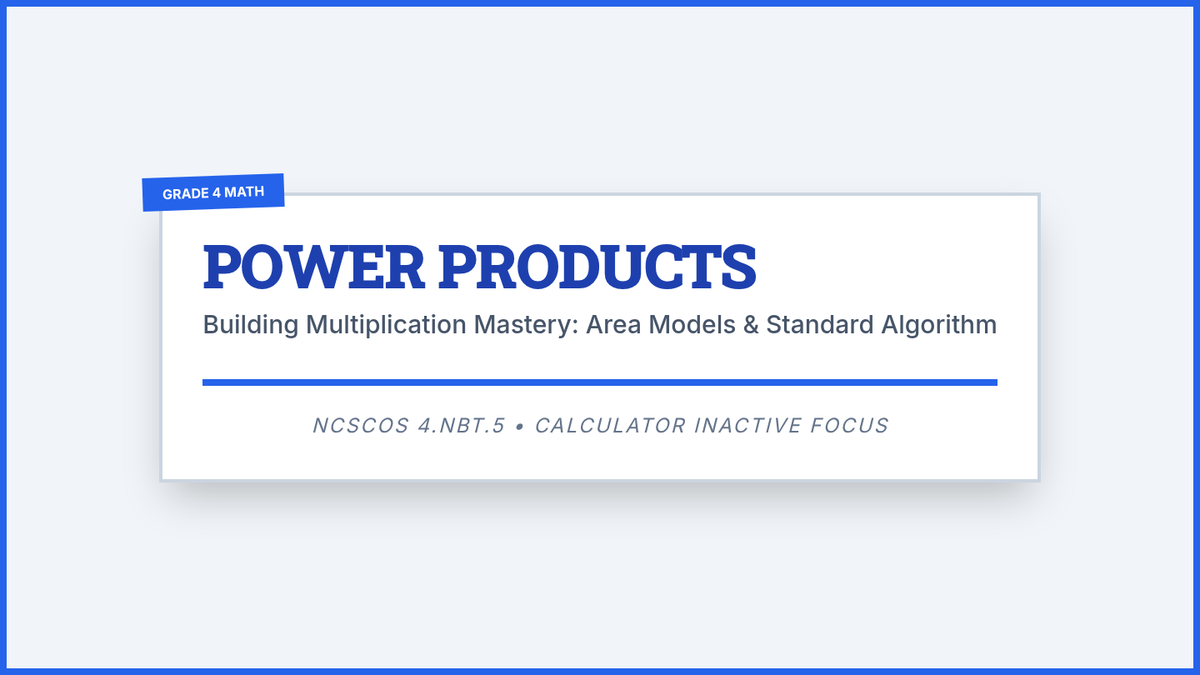 GRADE 4 MATH

POWER PRODUCTS

Building Multiplication Mastery: Area Models & Standard Algorithm

NCSCOS 4.NBT.5 • CALCULATOR INACTIVE FOCUS